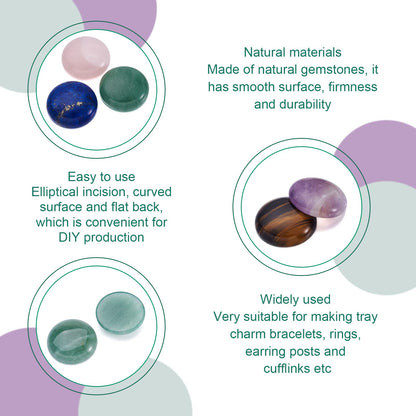 Natural materials
Made of natural gemstones, it has smooth surface, firmness and durability

Easy to use
Elliptical incision, curved surface and flat back, which is convenient for DIY production

Widely used
Very suitable for making tray charm bracelets, rings, earring posts and cufflinks etc